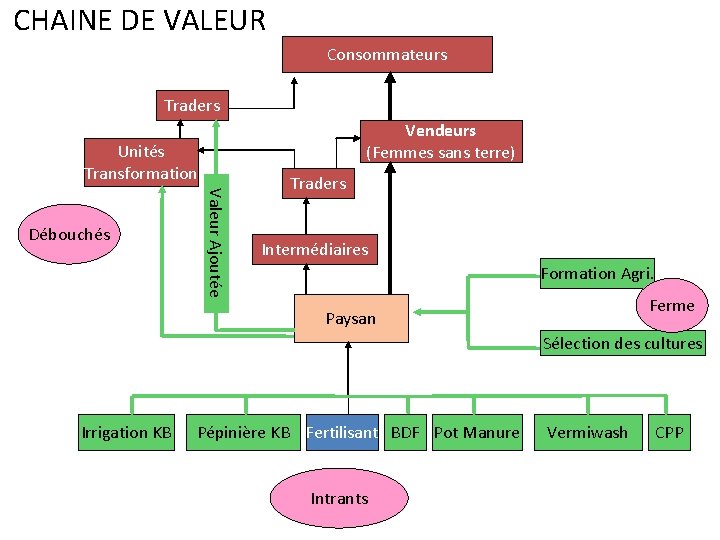 CHAINE DE VALEUR

Consommateurs

Traders

Vendeurs (Femmes sans terre)

Unités Transformation

Traders

Valeur Ajoutée

Débouchés

Intermédiaires

Formation Agri.

Ferme

Paysan

Sélection des cultures

Irrigation KB

Pépinière KB

Fertilisant

BDF

Pot Manure

Vermiwash

CPP

Intrants